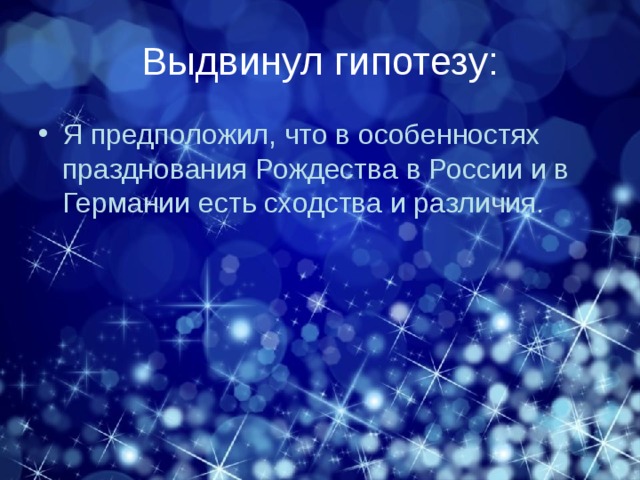 Выдвинул гипотезу:

• Я предположил, что в особенностях празднования Рождества в России и в Германии есть сходства и различия.